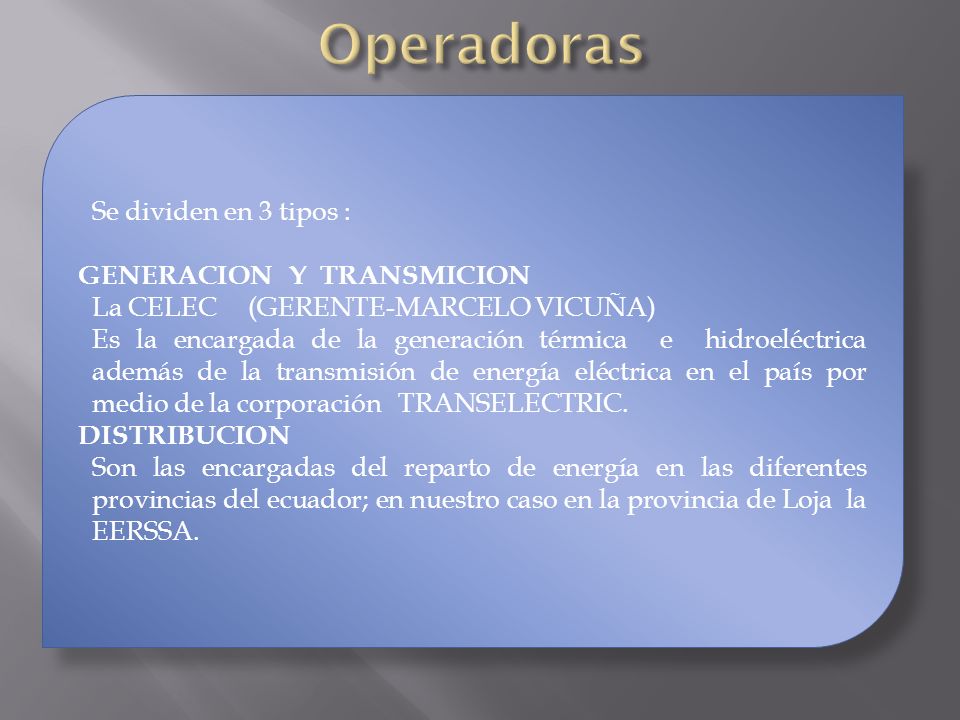 Operadoras

Se dividen en 3 tipos :

GENERACION Y TRANSMICION
La CELEC (GERENTE-MARCELO VICUÑA)
Es la encargada de la generación térmica e hidroeléctrica además de la transmisión de energía eléctrica en el país por medio de la corporación TRANSELECTRIC.
DISTRIBUCION
Son las encargadas del reparto de energía en las diferentes provincias del ecuador; en nuestro caso en la provincia de Loja la EERSSA.